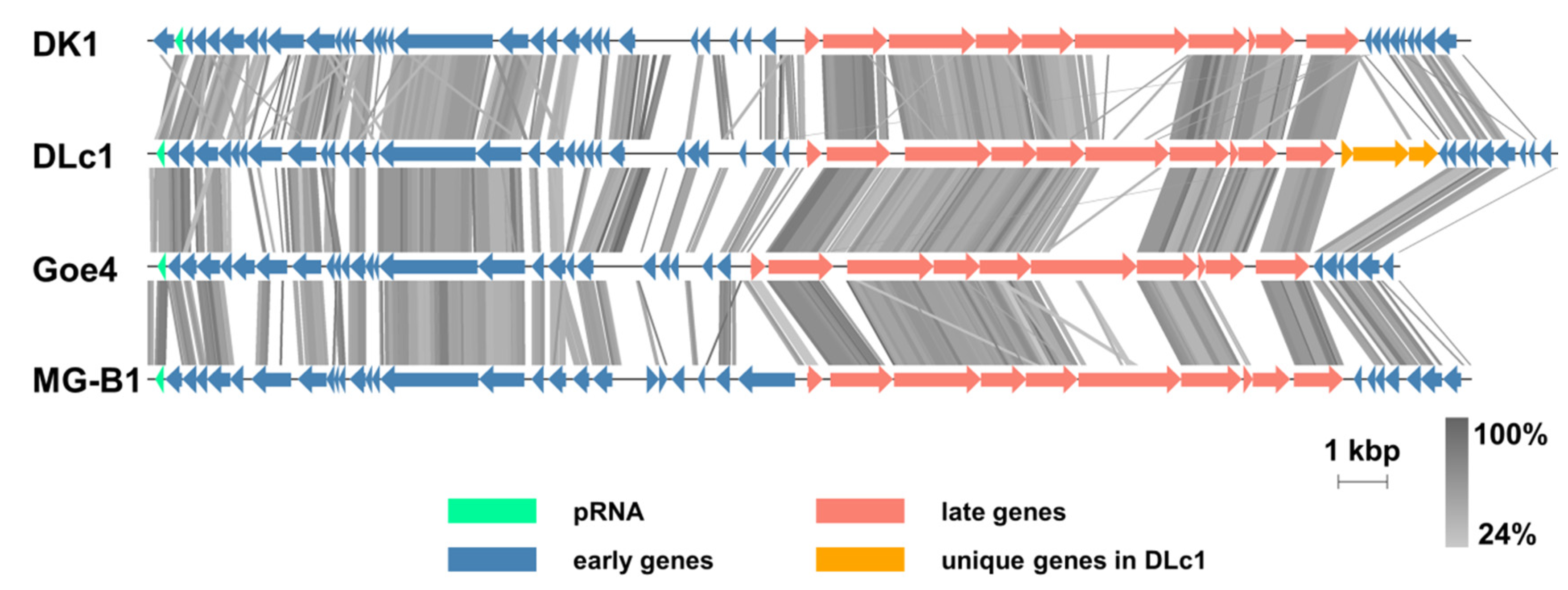 DK1

DLc1

Goe4

MG-B1

1 kbp

100%

24%

pRNA

early genes

late genes

unique genes in DLc1